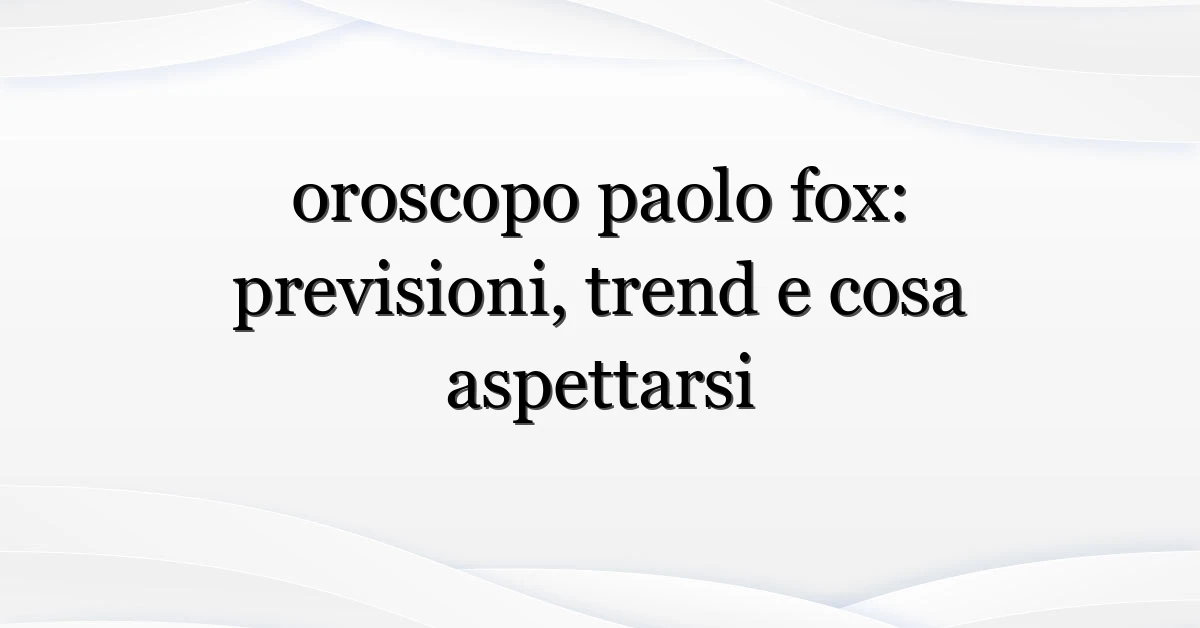 oroscopo paolo fox: previsioni, trend e cosa aspettarsi